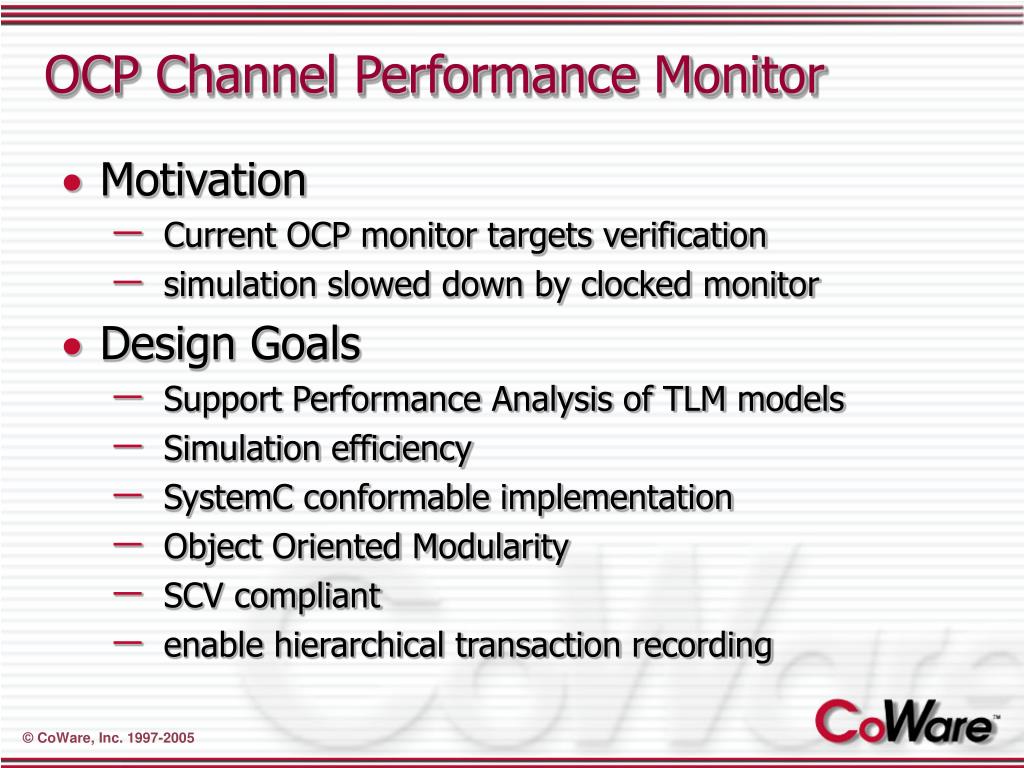 OCP Channel Performance Monitor

• Motivation
– Current OCP monitor targets verification
– simulation slowed down by clocked monitor

• Design Goals
– Support Performance Analysis of TLM models
– Simulation efficiency
– SystemC conformable implementation
– Object Oriented Modularity
– SCV compliant
– enable hierarchical transaction recording

© CoWare, Inc. 1997-2005

CoWare™